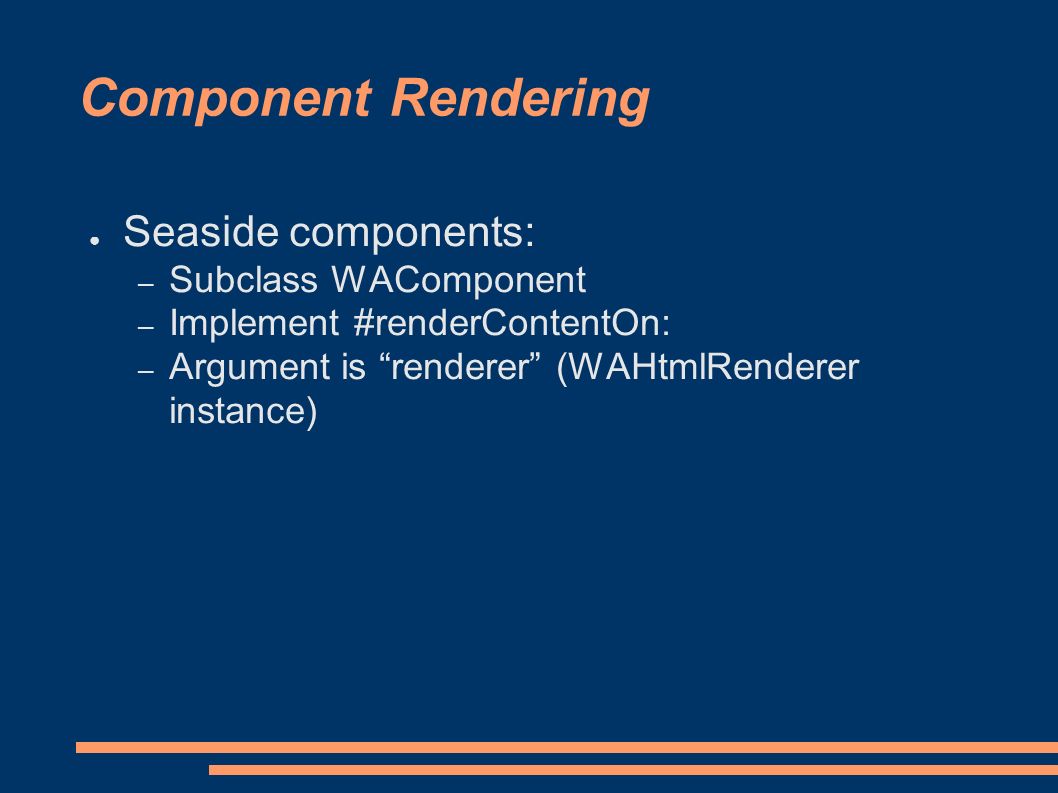 Component Rendering

● Seaside components:
– Subclass WAComponent
– Implement #renderContentOn:
– Argument is “renderer” (WAHtmlRenderer instance)